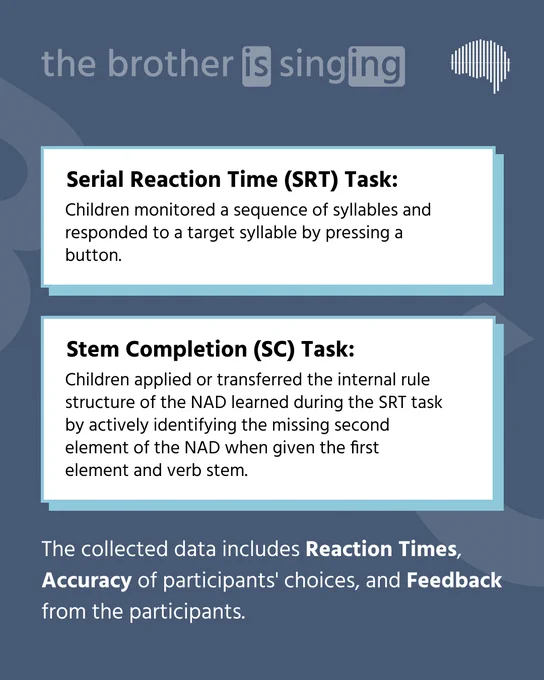 the brother is singing

Serial Reaction Time (SRT) Task:
Children monitored a sequence of syllables and responded to a target syllable by pressing a button.

Stem Completion (SC) Task:
Children applied or transferred the internal rule structure of the NAD learned during the SRT task by actively identifying the missing second element of the NAD when given the first element and verb stem.

The collected data includes Reaction Times, Accuracy of participants' choices, and Feedback from the participants.